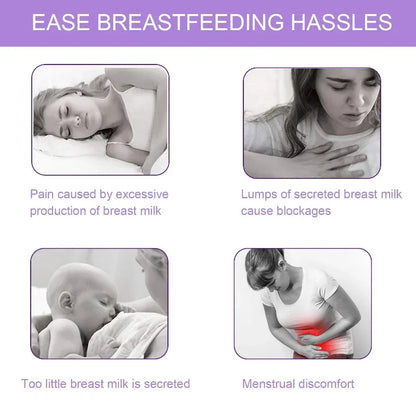 EASE BREASTFEEDING HASSLES

Pain caused by excessive production of breast milk

Lumps of secreted breast milk cause blockages

Too little breast milk is secreted

Menstrual discomfort